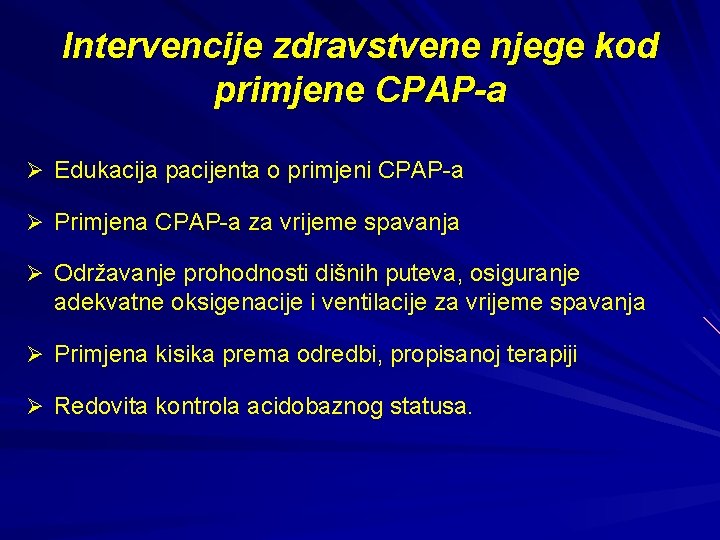 Intervencije zdravstvene njege kod primjene CPAP-a

➢ Edukacija pacijenta o primjeni CPAP-a

➢ Primjena CPAP-a za vrijeme spavanja

➢ Održavanje prohodnosti dišnih puteva, osiguranje adekvatne oksigenacije i ventilacije za vrijeme spavanja

➢ Primjena kisika prema odredbi, propisanoj terapiji

➢ Redovita kontrola acidobaznog statusa.